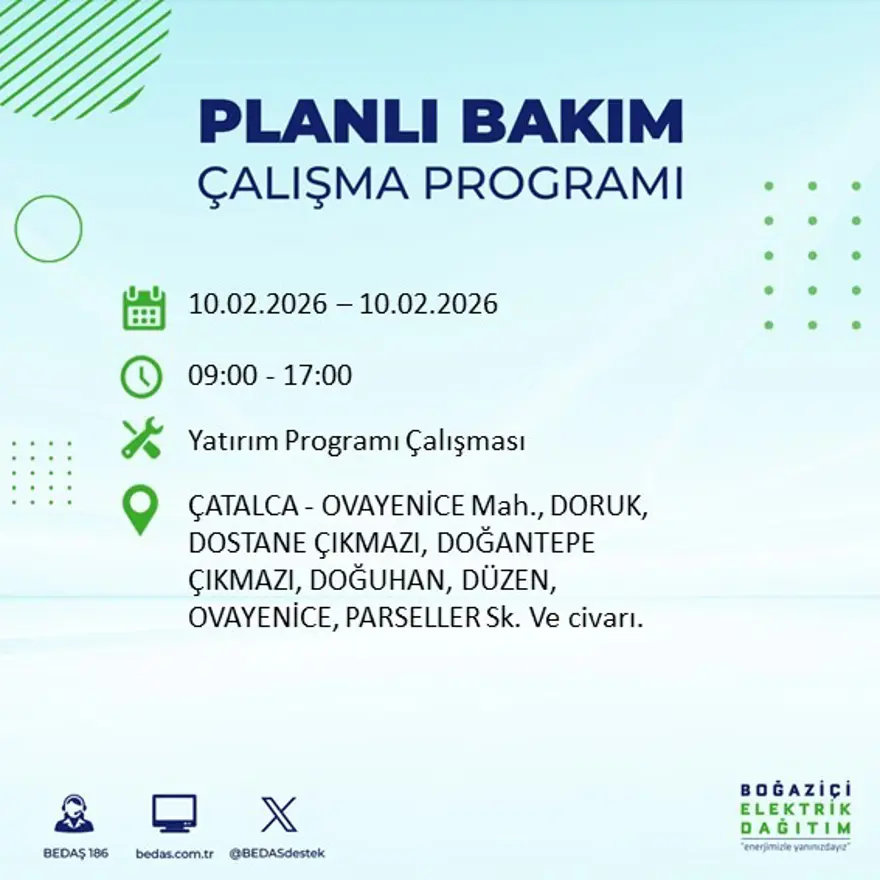 PLANLI BAKIM
ÇALIŞMA PROGRAMI

10.02.2026 – 10.02.2026

09:00 - 17:00

Yatırım Programı Çalışması

ÇATALCA - OVAYENİCE Mah., DORUK, DOSTANE ÇIKMAZI, DOĞANTEPE ÇIKMAZI, DOĞUHAN, DÜZEN, OVAYENİCE, PARSELLER Sk. Ve civarı.

BEDAŞ 186
bedas.com.tr
@BEDASdestek

BOĞAZİÇİ
ELEKTRİK
DAĞITIM
"enerjimizle yanınızdayız"